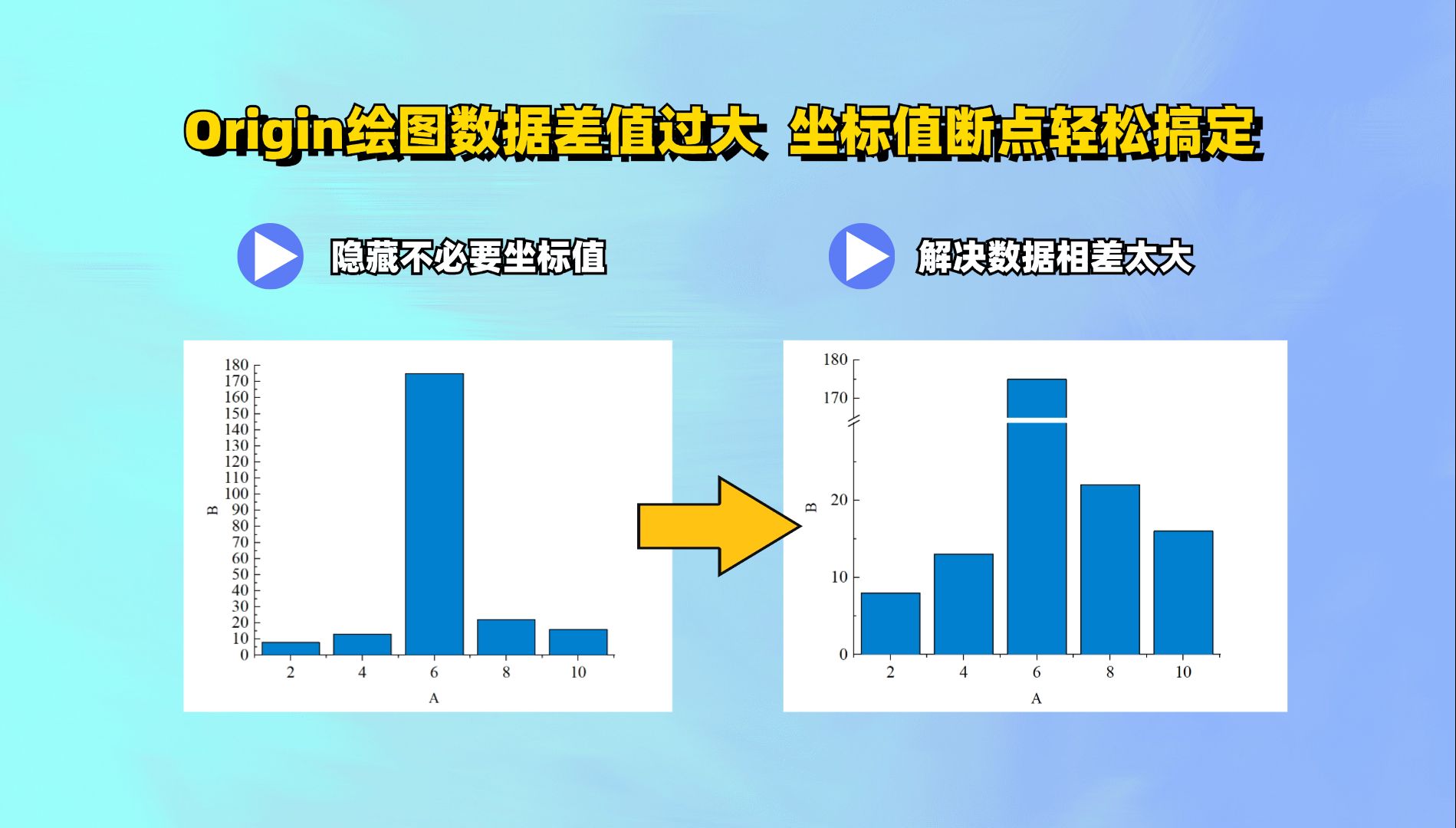 Origin绘图数据差值过大 坐标值断点轻松搞定

隐藏不必要坐标值

解决数据相差太大

180
170
160
150
140
130
120
110
100
90
80
70
60
50
40
30
20
10
0
B
2
4
6
8
10
A

180
170
20
10
0
B
2
4
6
8
10
A